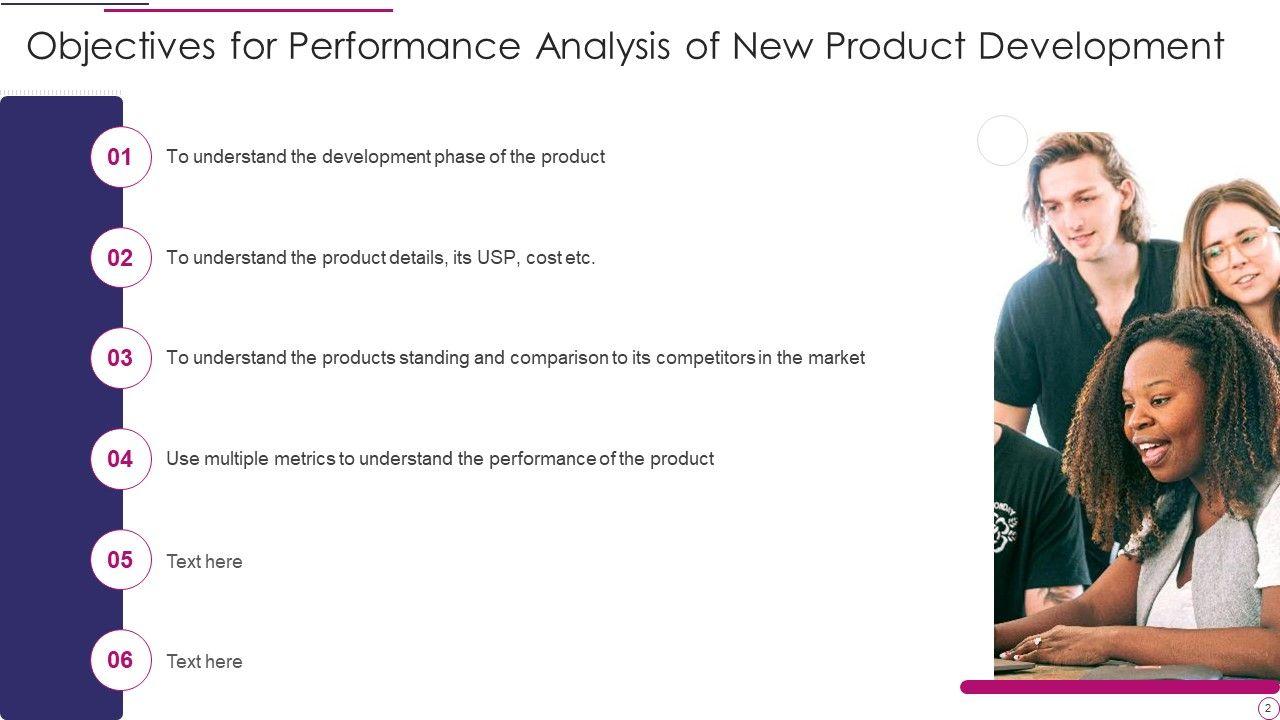 Objectives for Performance Analysis of New Product Development

01 To understand the development phase of the product

02 To understand the product details, its USP, cost etc.

03 To understand the products standing and comparison to its competitors in the market

04 Use multiple metrics to understand the performance of the product

05 Text here

06 Text here

2